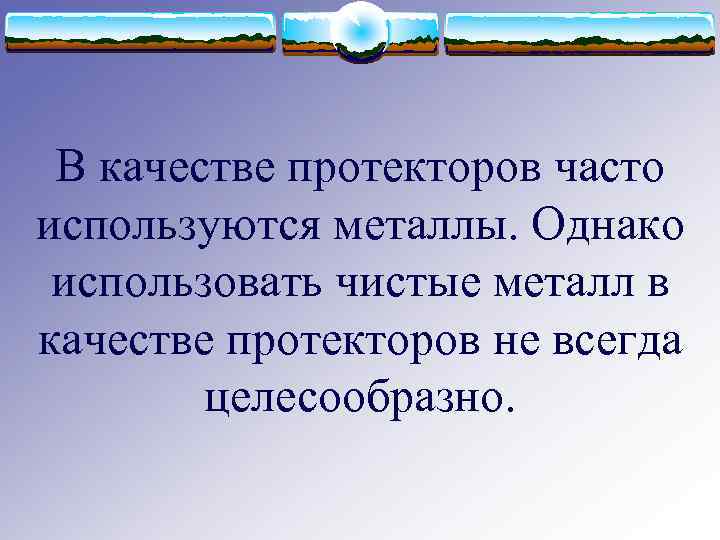 В качестве протекторов часто используются металлы. Однако использовать чистые металл в качестве протекторов не всегда целесообразно.